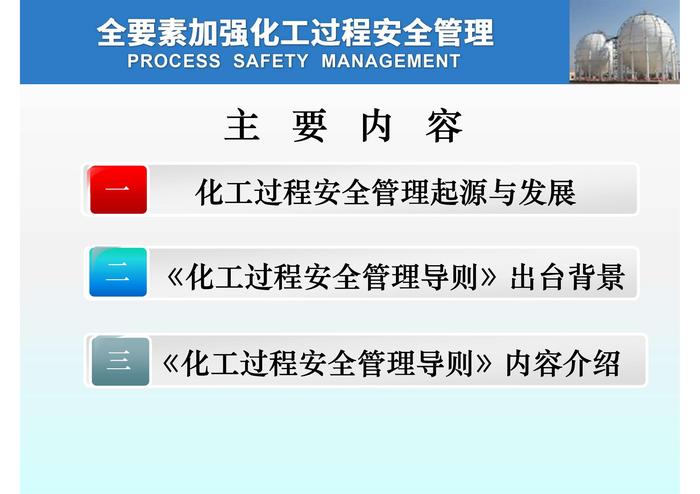 全要素加强化工过程安全管理
PROCESS SAFETY MANAGEMENT

主 要 内 容

一 化工过程安全管理起源与发展

二 《化工过程安全管理导则》出台背景

三 《化工过程安全管理导则》内容介绍